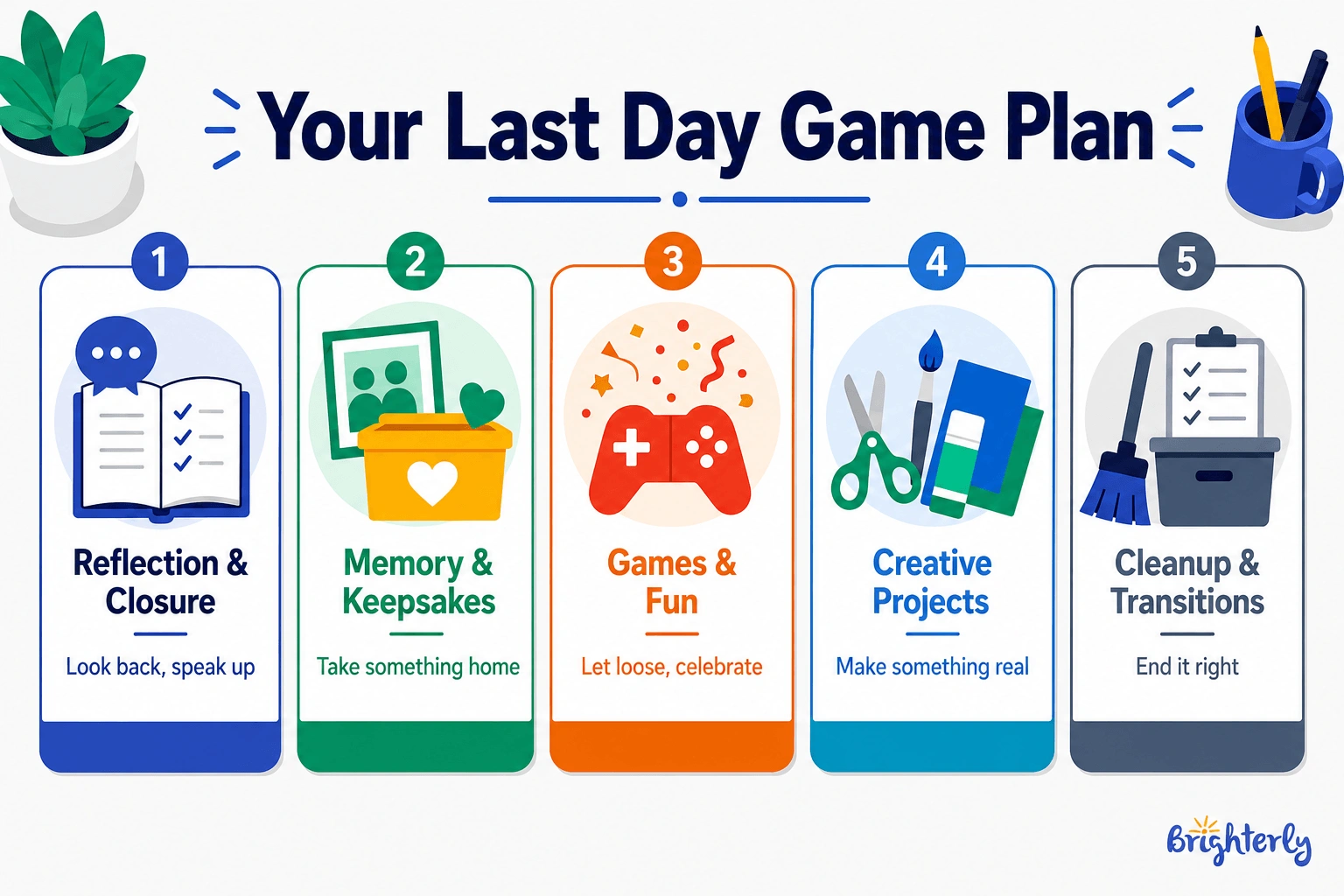 Your Last Day Game Plan

1
Reflection & Closure
Look back, speak up

2
Memory & Keepsakes
Take something home

3
Games & Fun
Let loose, celebrate

4
Creative Projects
Make something real

5
Cleanup & Transitions
End it right

Brighterly